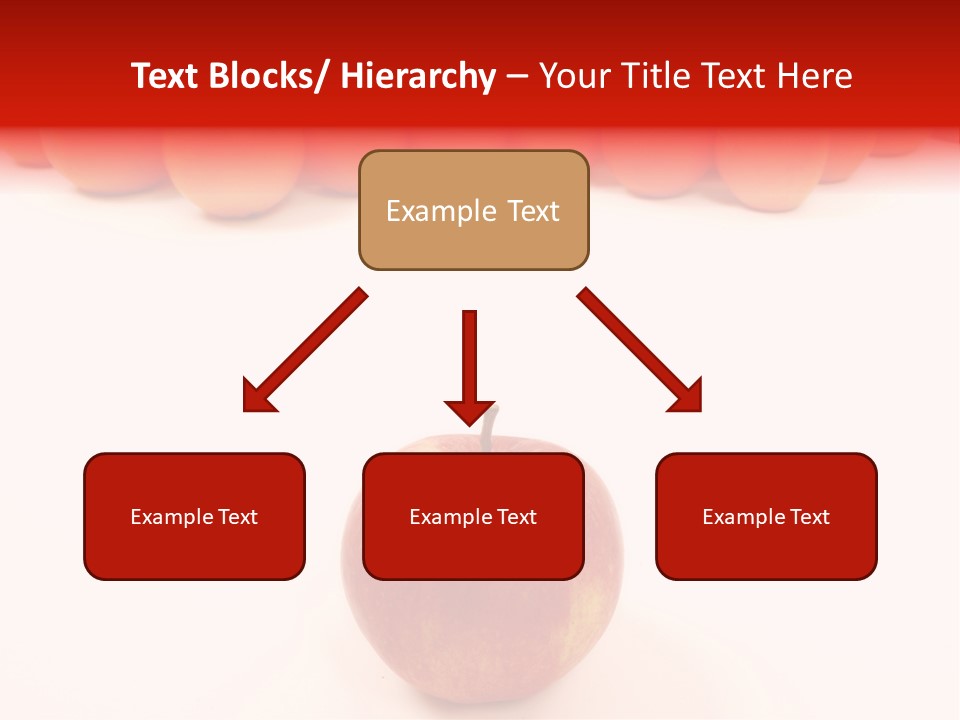 Text Blocks/ Hierarchy – Your Title Text Here

Example Text

Example Text

Example Text

Example Text